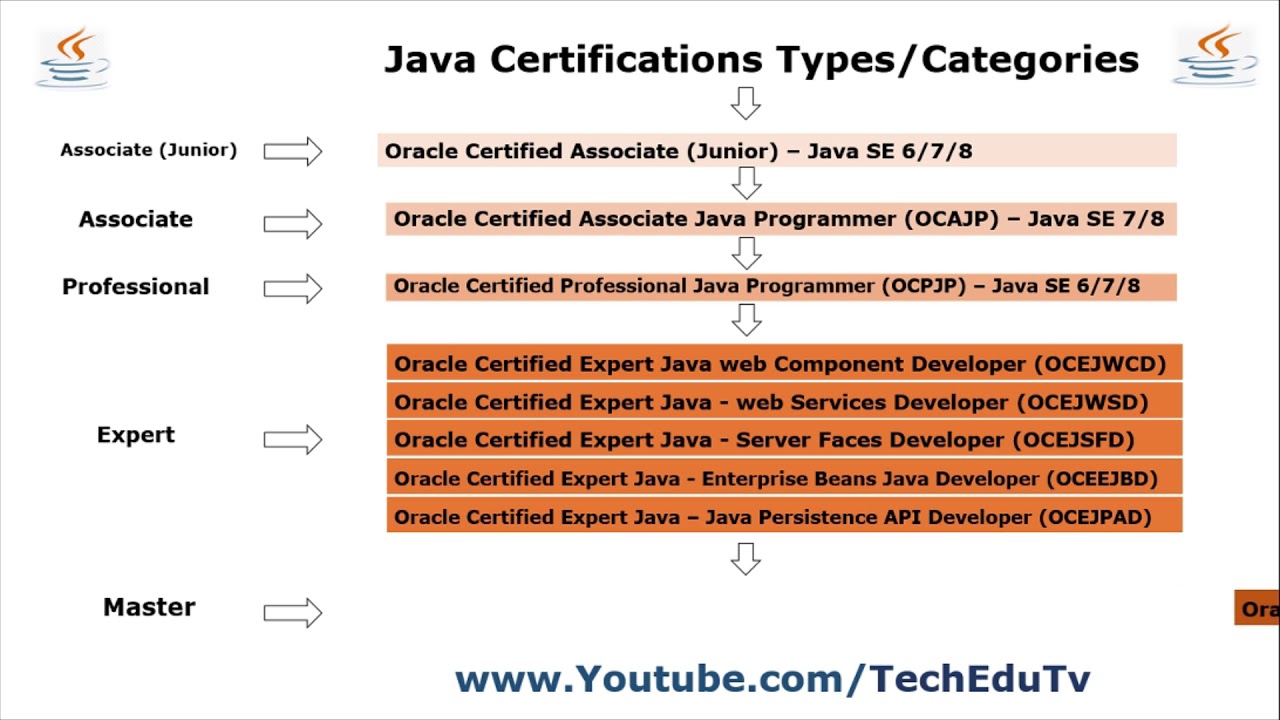 Java Certifications Types/Categories

Associate (Junior)

Oracle Certified Associate (Junior) – Java SE 6/7/8

Associate

Oracle Certified Associate Java Programmer (OCAJP) – Java SE 7/8

Professional

Oracle Certified Professional Java Programmer (OCPJP) – Java SE 6/7/8

Expert

Oracle Certified Expert Java web Component Developer (OCEJWCD)

Oracle Certified Expert Java - web Services Developer (OCEJWSD)

Oracle Certified Expert Java - Server Faces Developer (OCEJSFD)

Oracle Certified Expert Java - Enterprise Beans Java Developer (OCEEJBD)

Oracle Certified Expert Java – Java Persistence API Developer (OCEJPAD)

Master

Ora

www.Youtube.com/TechEduTv